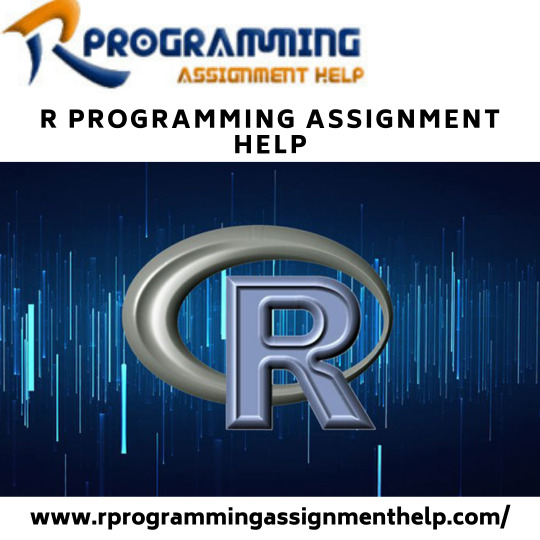 R PROGRAMMING
ASSIGNMENT HELP

R PROGRAMMING ASSIGNMENT HELP

R

www.rprogrammingassignmenthelp.com/